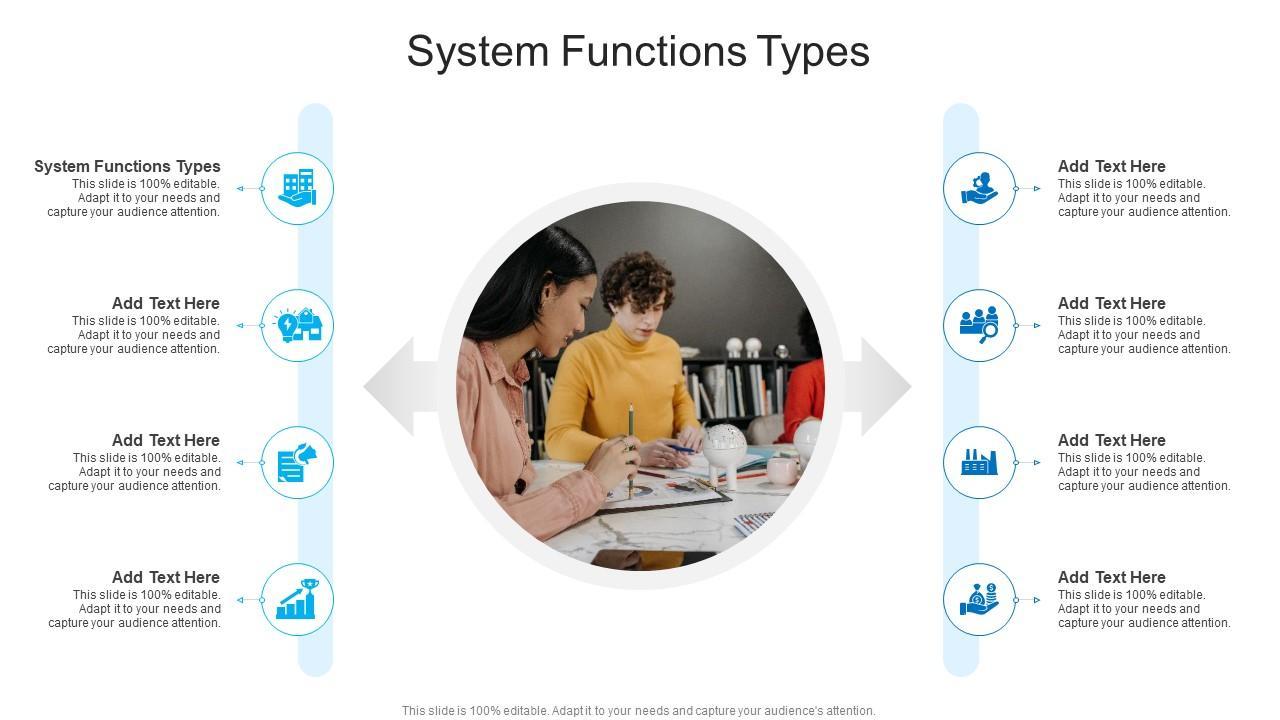 System Functions Types

System Functions Types
This slide is 100% editable. Adapt it to your needs and capture your audience attention.

Add Text Here
This slide is 100% editable. Adapt it to your needs and capture your audience attention.

Add Text Here
This slide is 100% editable. Adapt it to your needs and capture your audience attention.

Add Text Here
This slide is 100% editable. Adapt it to your needs and capture your audience attention.

Add Text Here
This slide is 100% editable. Adapt it to your needs and capture your audience attention.

Add Text Here
This slide is 100% editable. Adapt it to your needs and capture your audience attention.

Add Text Here
This slide is 100% editable. Adapt it to your needs and capture your audience attention.

Add Text Here
This slide is 100% editable. Adapt it to your needs and capture your audience attention.

This slide is 100% editable. Adapt it to your needs and capture your audience's attention.